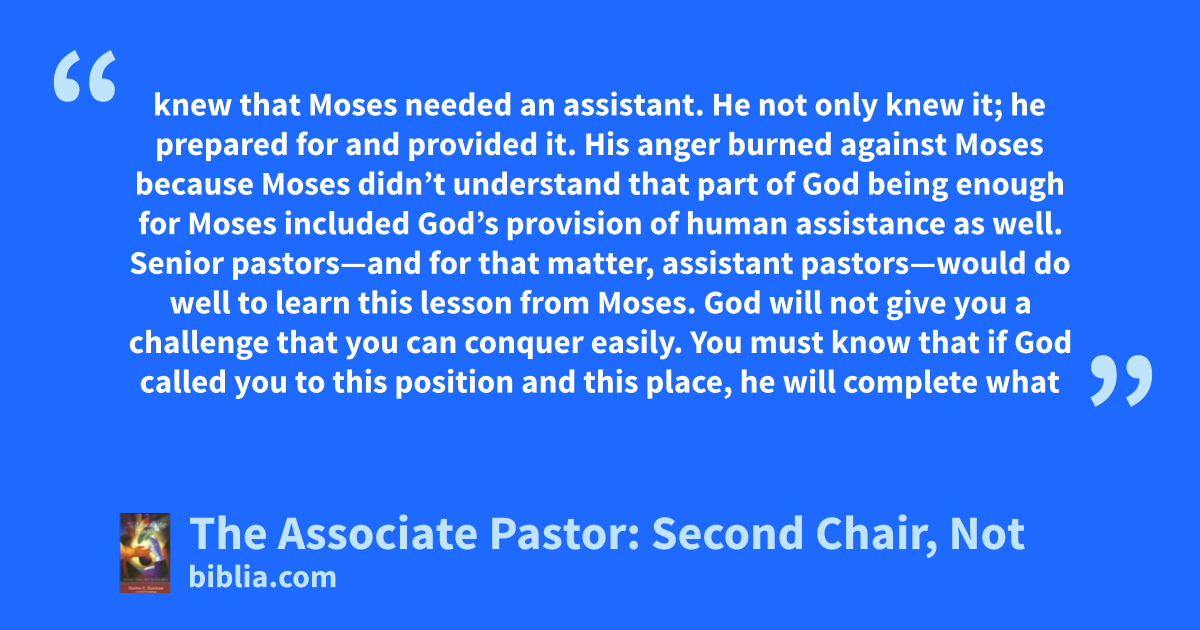 “

knew that Moses needed an assistant. He not only knew it; he prepared for and provided it. His anger burned against Moses because Moses didn’t understand that part of God being enough for Moses included God’s provision of human assistance as well. Senior pastors—and for that matter, assistant pastors—would do well to learn this lesson from Moses. God will not give you a challenge that you can conquer easily. You must know that if God called you to this position and this place, he will complete what

”

The Associate Pastor: Second Chair, Not
biblia.com